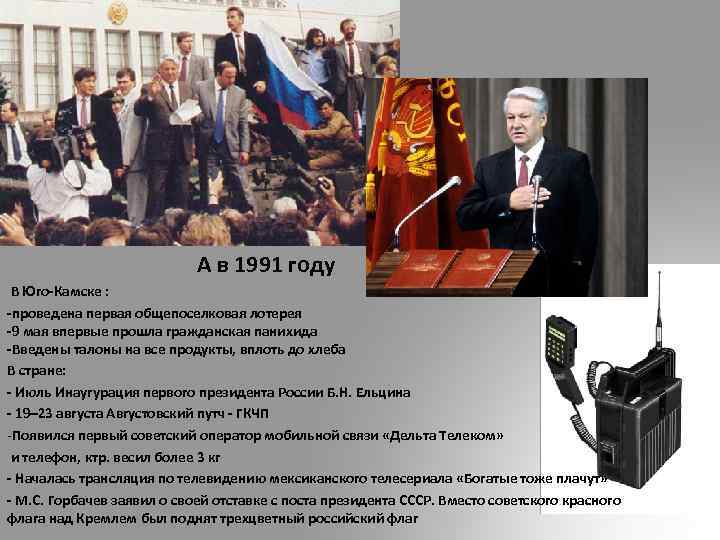 А в 1991 году

В Юго-Камске :

-проведена первая общепоселковая лотерея
-9 мая впервые прошла гражданская панихида
-Введены талоны на все продукты, вплоть до хлеба

В стране:

- Июль Инаугурация первого президента России Б.Н. Ельцина
- 19–23 августа Августовский путч - ГКЧП
-Появился первый советский оператор мобильной связи «Дельта Телеком» и телефон, ктр. весил более 3 кг
- Началась трансляция по телевидению мексиканского телесериала «Богатые тоже плачут»
- М.С. Горбачев заявил о своей отставке с поста президента СССР. Вместо советского красного флага над Кремлем был поднят трехцветный российский флаг